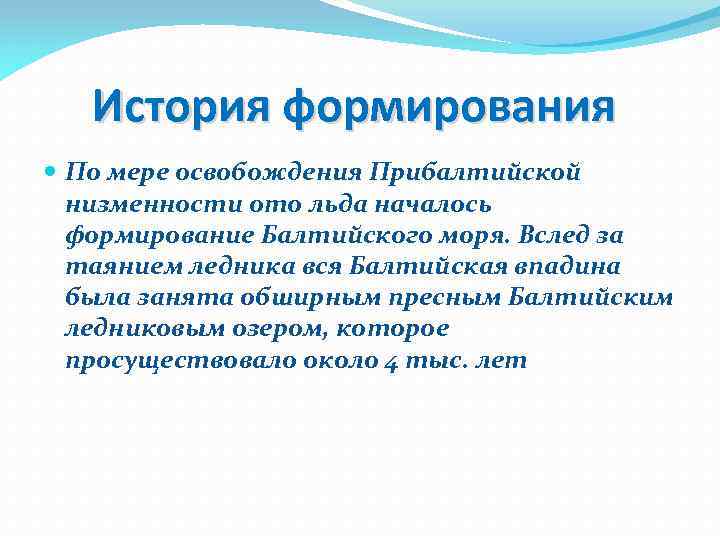 История формирования

По мере освобождения Прибалтийской низменности ото льда началось формирование Балтийского моря. Вслед за таянием ледника вся Балтийская впадина была занята обширным пресным Балтийским ледниковым озером, которое просуществовало около 4 тыс. лет